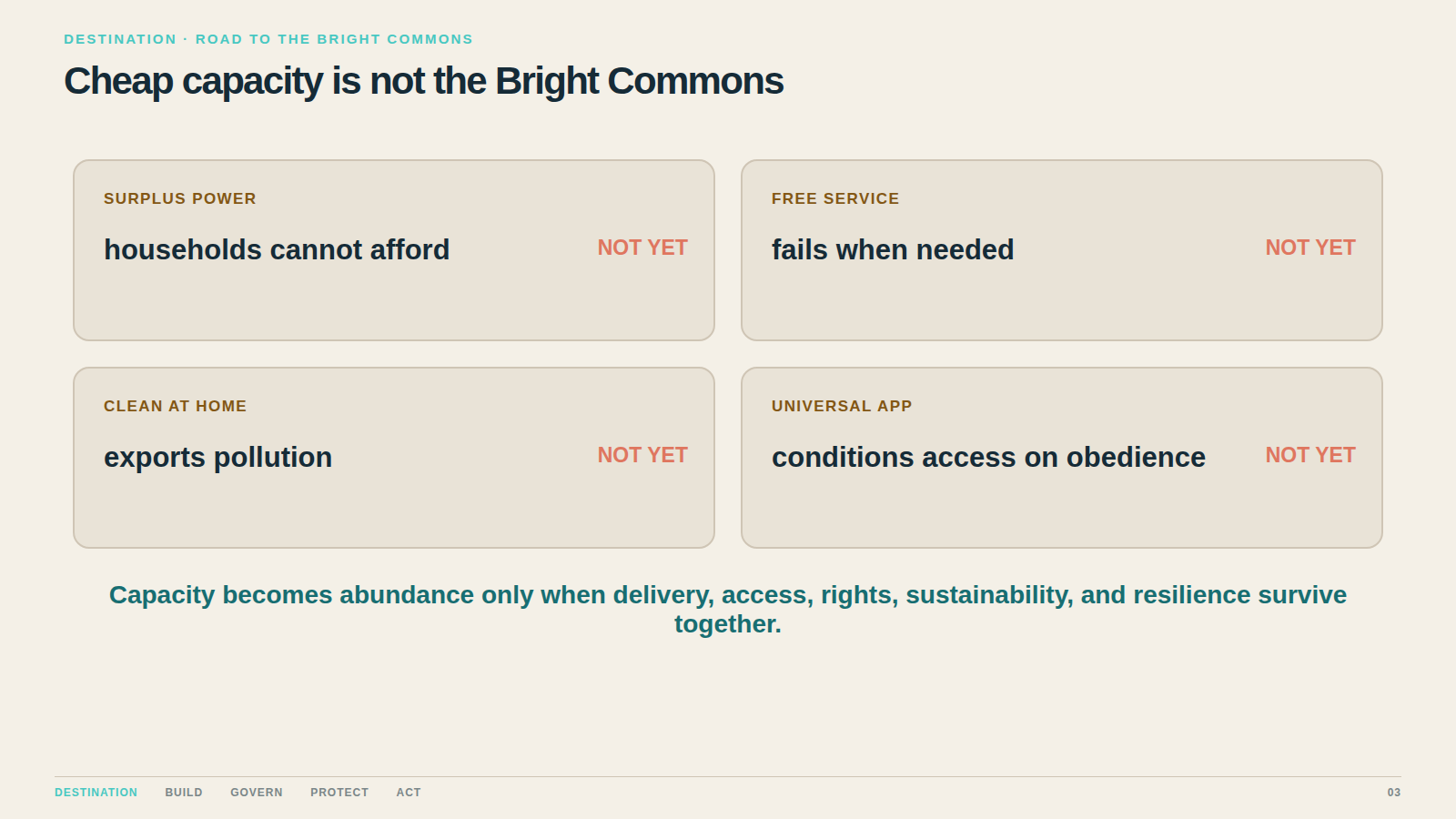 DESTINATION · ROAD TO THE BRIGHT COMMONS

Cheap capacity is not the Bright Commons

SURPLUS POWER

households cannot afford

NOT YET

FREE SERVICE

fails when needed

NOT YET

CLEAN AT HOME

exports pollution

NOT YET

UNIVERSAL APP

conditions access on obedience

NOT YET

Capacity becomes abundance only when delivery, access, rights, sustainability, and resilience survive together.

DESTINATION BUILD GOVERN PROTECT ACT

03